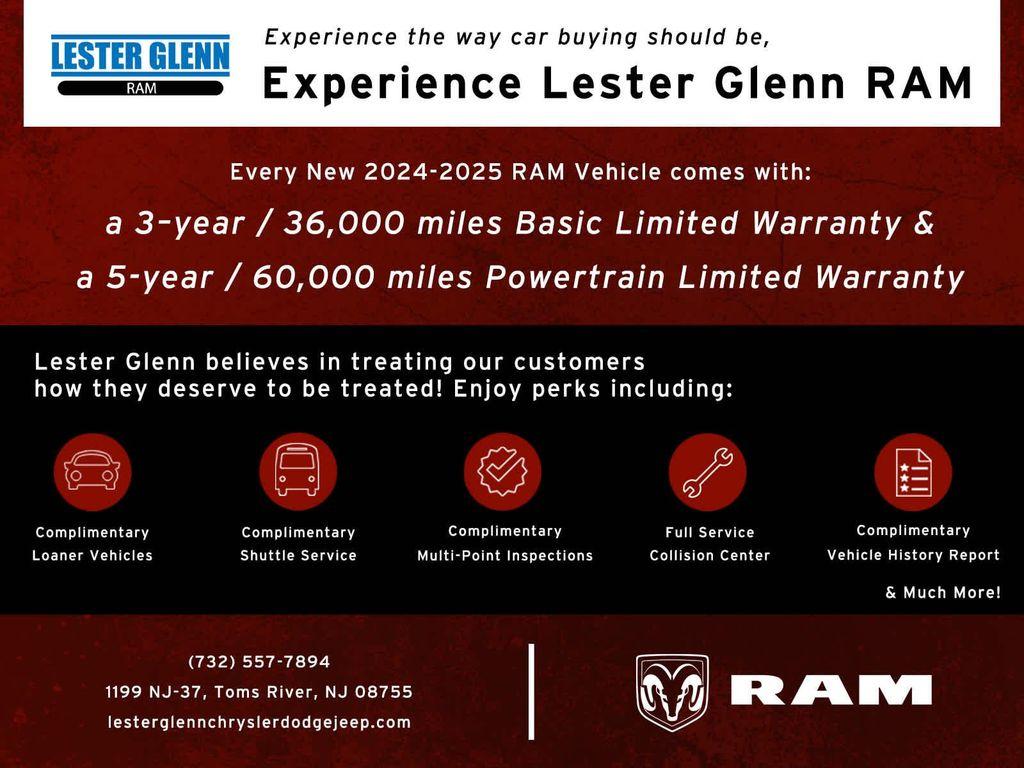 LESTER GLENN
RAM

Experience the way car buying should be,
Experience Lester Glenn RAM

Every New 2024-2025 RAM Vehicle comes with:
a 3-year / 36,000 miles Basic Limited Warranty &
a 5-year / 60,000 miles Powertrain Limited Warranty

Lester Glenn believes in treating our customers how they deserve to be treated! Enjoy perks including:

Complimentary Loaner Vehicles

Complimentary Shuttle Service

Complimentary Multi-Point Inspections

Full Service Collision Center

Complimentary Vehicle History Report

& Much More!

(732) 557-7894
1199 NJ-37, Toms River, NJ 08755
lesterglennchryslerdodgejeep.com

RAM